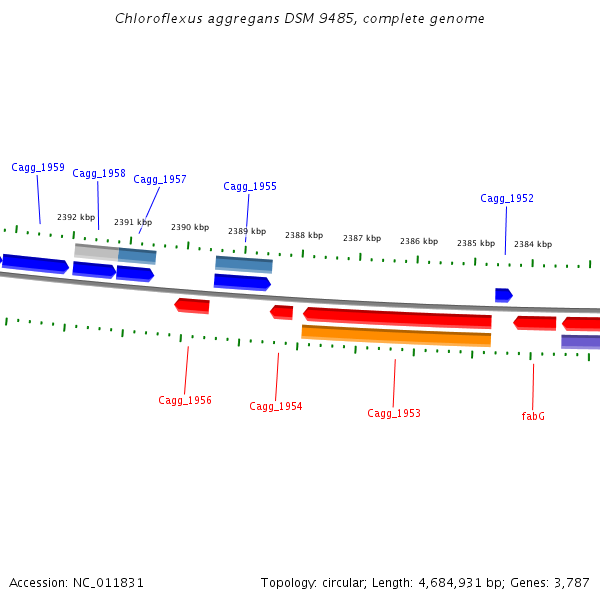 Chloroflexus aggregans DSM 9485, complete genome

Cagg_1959
Cagg_1958
Cagg_1957
Cagg_1955
Cagg_1952

2392 kbp
2391 kbp
2390 kbp
2389 kbp
2388 kbp
2387 kbp
2386 kbp
2385 kbp
2384 kbp

Cagg_1956
Cagg_1954
Cagg_1953
fabG

Accession: NC_011831

Topology: circular; Length: 4,684,931 bp; Genes: 3,787